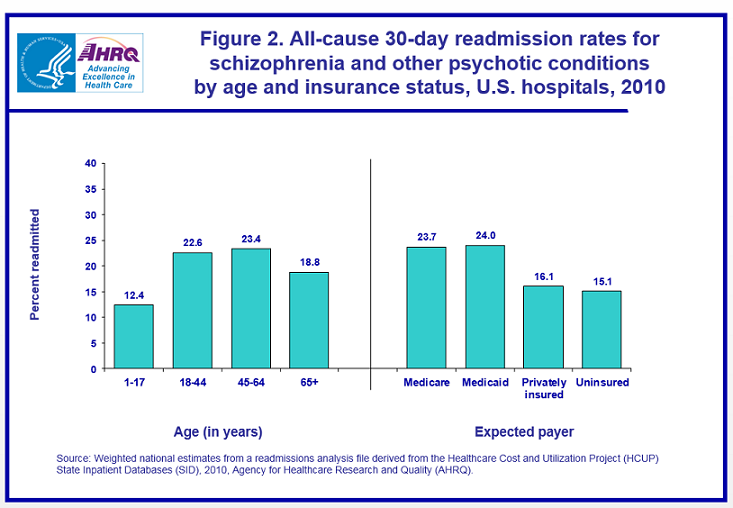 AHRQ
Advancing Excellence in Health Care

Figure 2. All-cause 30-day readmission rates for schizophrenia and other psychotic conditions by age and insurance status, U.S. hospitals, 2010

Percent readmitted

40
35
30
25
20
15
10
5
0

12.4
22.6
23.4
18.8

1-17
18-44
45-64
65+

Age (in years)

23.7
24.0
16.1
15.1

Medicare
Medicaid
Privately insured
Uninsured

Expected payer

Source: Weighted national estimates from a readmissions analysis file derived from the Healthcare Cost and Utilization Project (HCUP) State Inpatient Databases (SID), 2010, Agency for Healthcare Research and Quality (AHRQ).